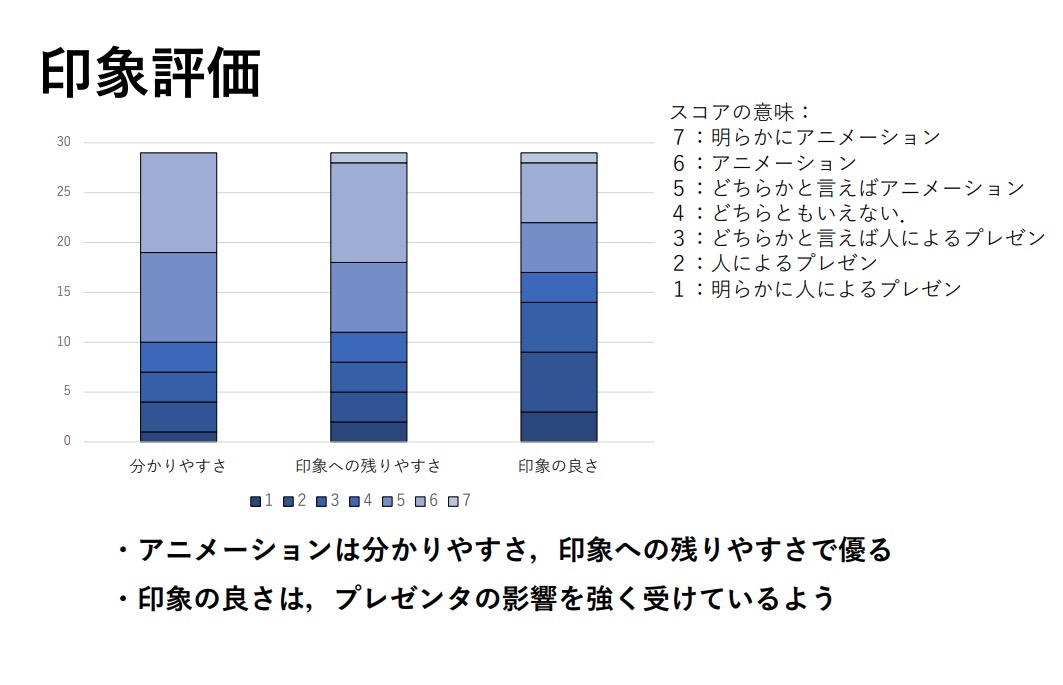 印象評価

スコアの意味：
7：明らかにアニメーション
6：アニメーション
5：どちらかと言えばアニメーション
4：どちらともいえない.
3：どちらかと言えば人によるプレゼン
2：人によるプレゼン
1：明らかに人によるプレゼン

30
25
20
15
10
5
0

分かりやすさ
印象への残りやすさ
印象の良さ

1 2 3 4 5 6 7

・アニメーションは分かりやすさ，印象への残りやすさで優る
・印象の良さは，プレゼンタの影響を強く受けているよう